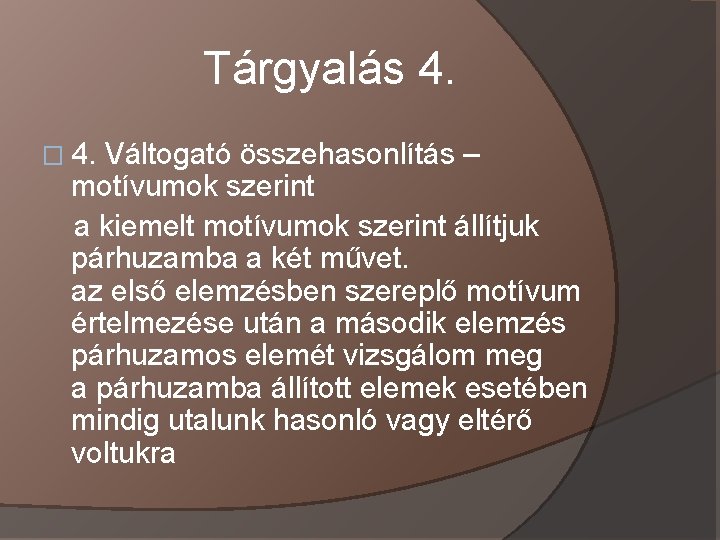 Tárgyalás 4.

4. Váltogató összehasonlítás – motívumok szerint

a kiemelt motívumok szerint állítjuk párhuzamba a két művet.
az első elemzésben szereplő motívum értelmezése után a második elemzés párhuzamos elemét vizsgálom meg
a párhuzamba állított elemek esetében mindig utalunk hasonló vagy eltérő voltukra